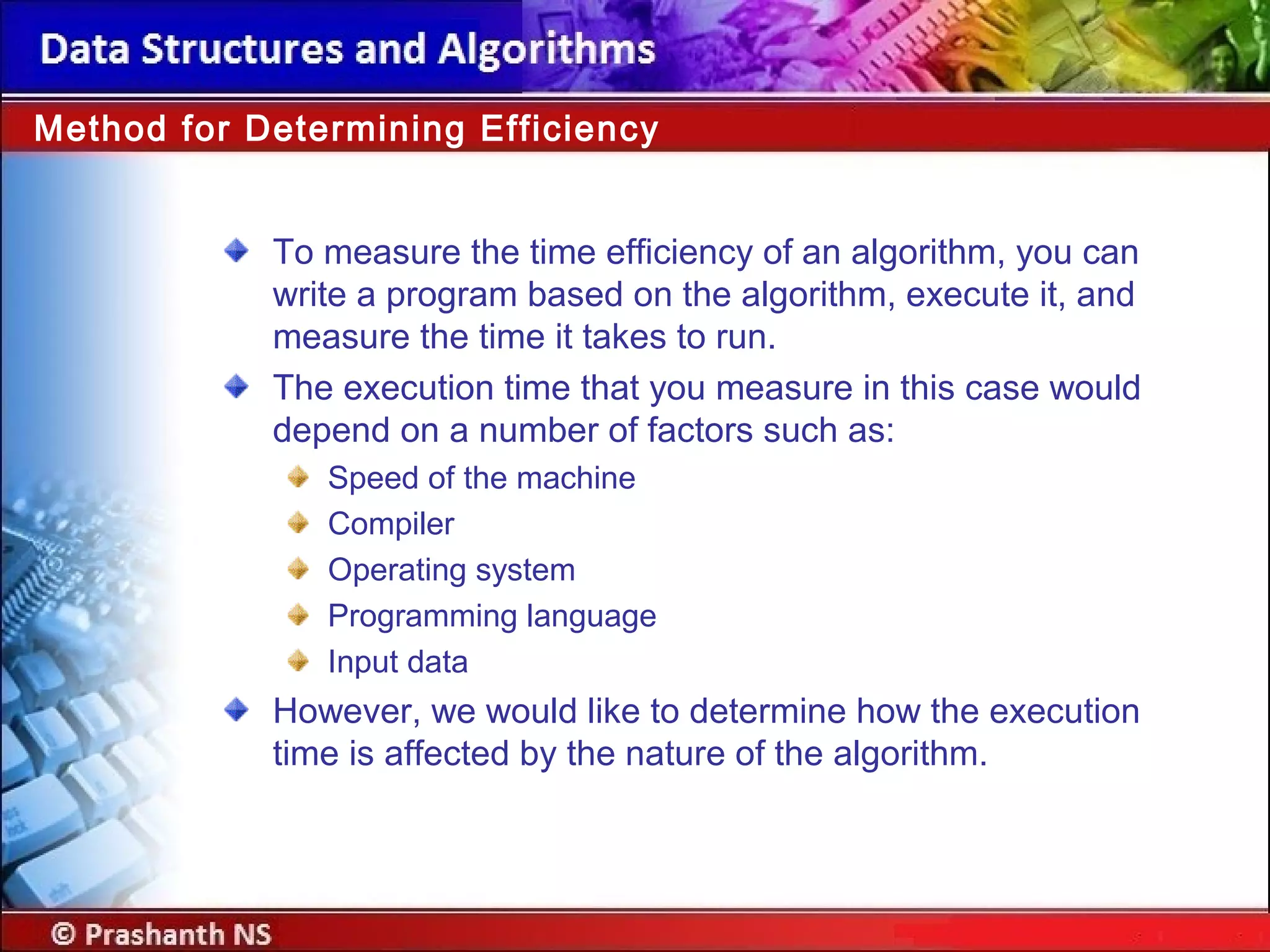 Data Structures and Algorithms

Method for Determining Efficiency

To measure the time efficiency of an algorithm, you can write a program based on the algorithm, execute it, and measure the time it takes to run.

The execution time that you measure in this case would depend on a number of factors such as:

Speed of the machine

Compiler

Operating system

Programming language

Input data

However, we would like to determine how the execution time is affected by the nature of the algorithm.

© Prashanth NS